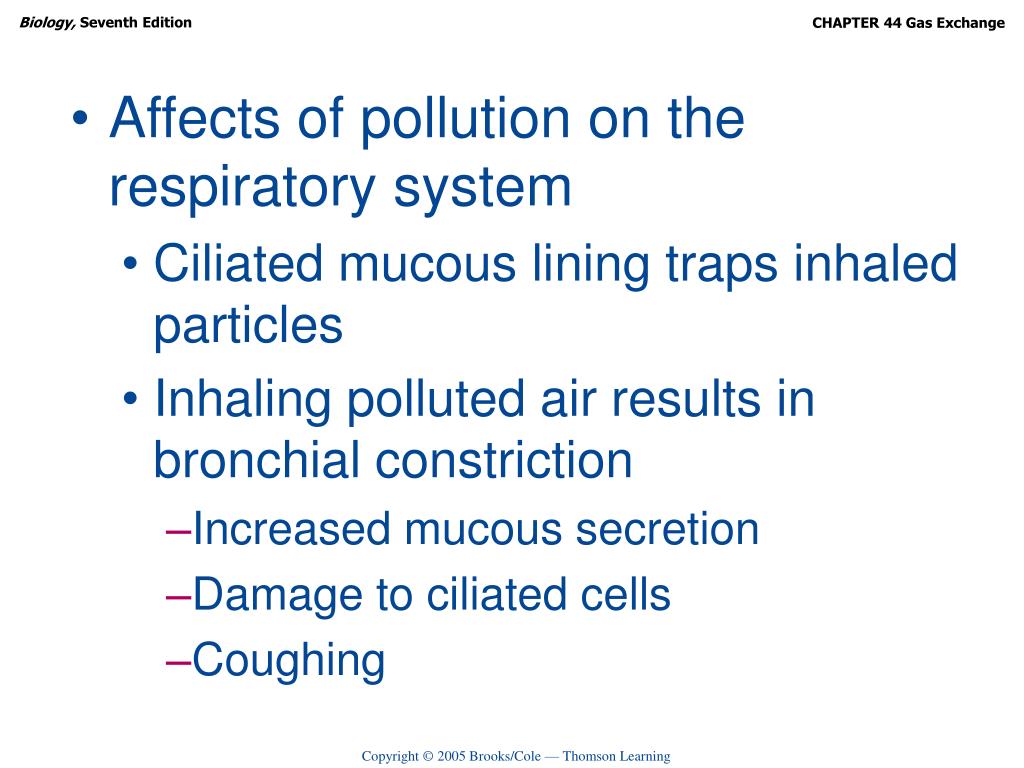 Biology, Seventh Edition

CHAPTER 44 Gas Exchange

• Affects of pollution on the respiratory system
  • Ciliated mucous lining traps inhaled particles
  • Inhaling polluted air results in bronchial constriction
    –Increased mucous secretion
    –Damage to ciliated cells
    –Coughing

Copyright © 2005 Brooks/Cole — Thomson Learning